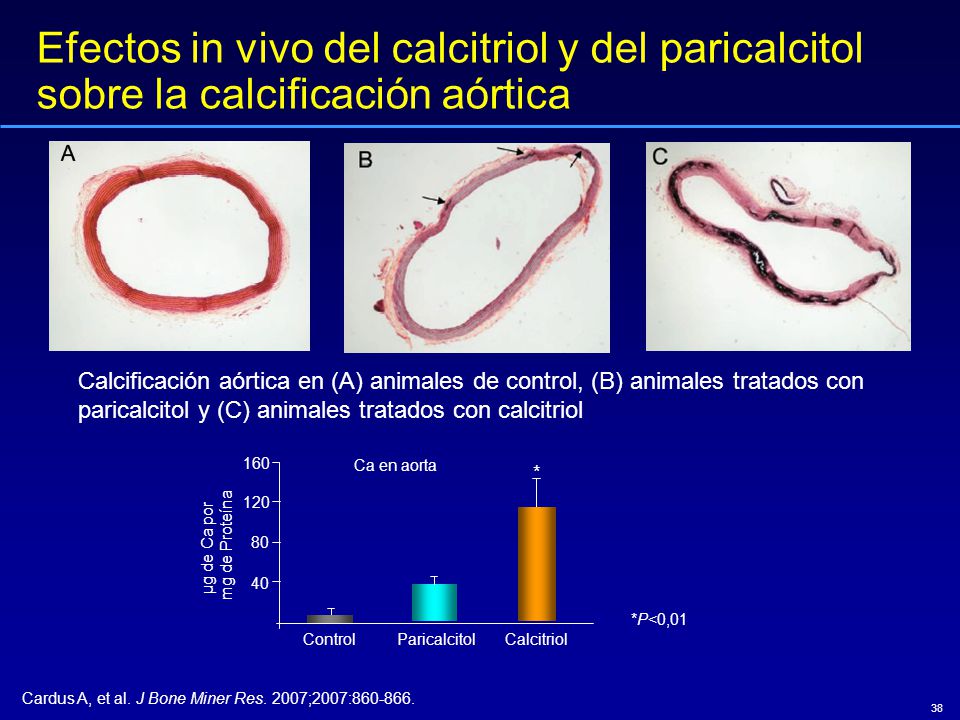 Efectos in vivo del calcitriol y del paricalcitol sobre la calcificación aórtica

A

B

C

Calcificación aórtica en (A) animales de control, (B) animales tratados con paricalcitol y (C) animales tratados con calcitriol

Ca en aorta

μg de Ca por mg de Proteína

160
120
80
40

*

Control
Paricalcitol
Calcitriol

*P<0,01

Cardus A, et al. J Bone Miner Res. 2007;2007:860-866.

38